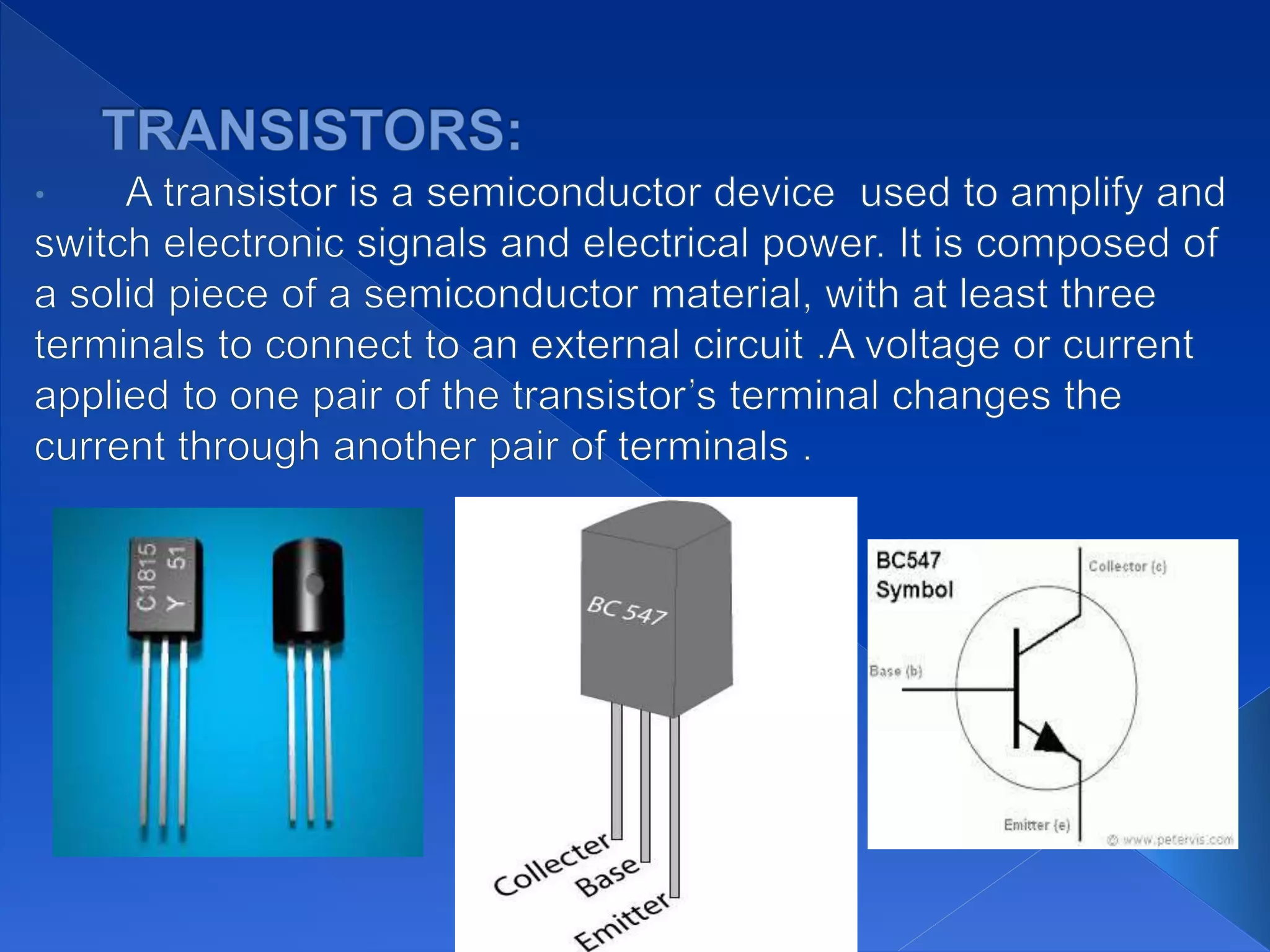 TRANSISTORS:

• A transistor is a semiconductor device used to amplify and switch electronic signals and electrical power. It is composed of a solid piece of a semiconductor material, with at least three terminals to connect to an external circuit .A voltage or current applied to one pair of the transistor's terminal changes the current through another pair of terminals .

C1815 Y 51

BC 547

Collecter
Base
Emitter

BC547 Symbol
Collector (c)
Base (b)
Emitter (e)
© www.petervis.com